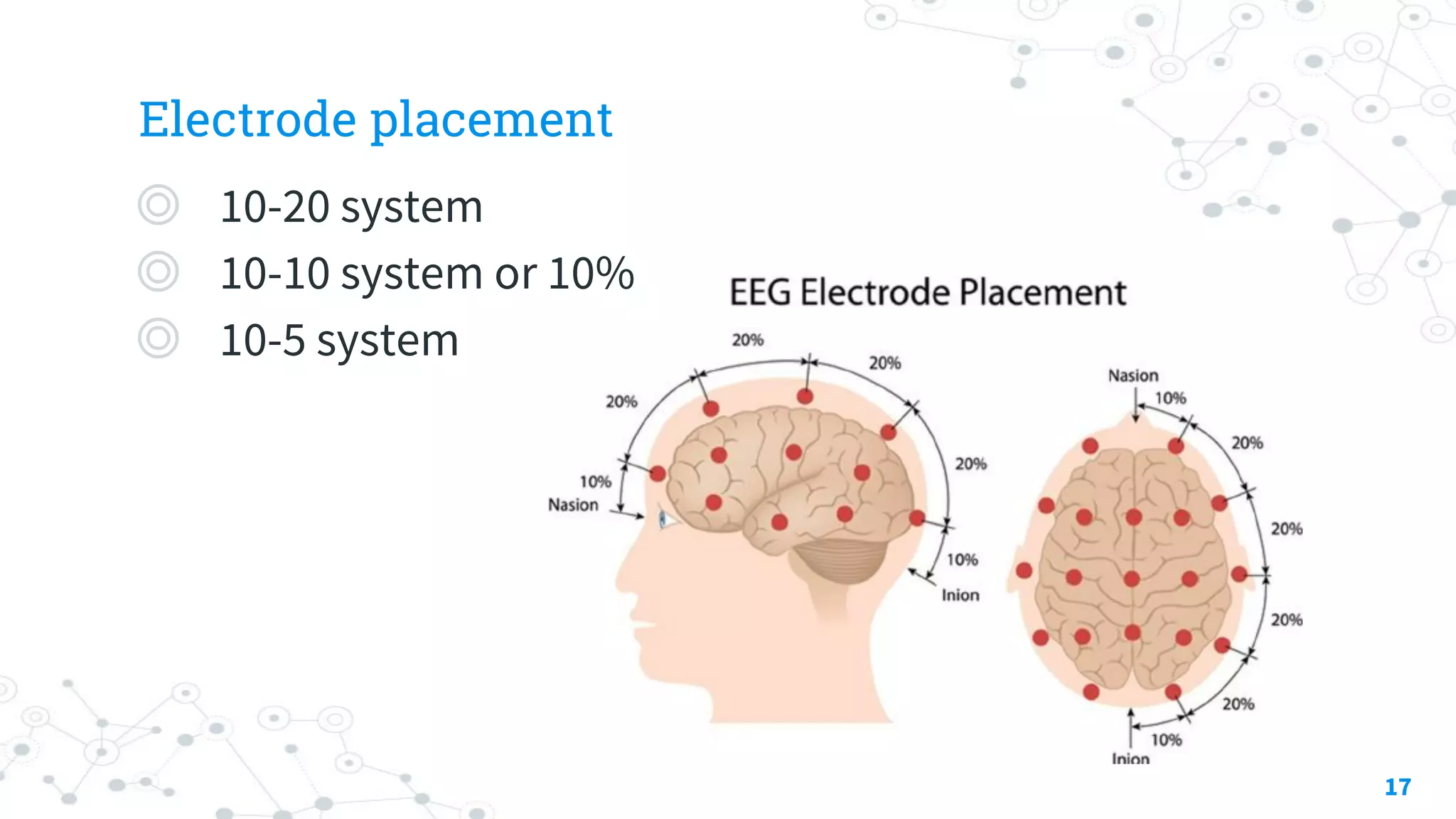 Electrode placement

10-20 system

10-10 system or 10%

10-5 system

EEG Electrode Placement

20%
20%
20%
20%
10%
Nasion
10%
Inion

Nasion
10%
20%
20%
20%
20%
10%
Inion

17